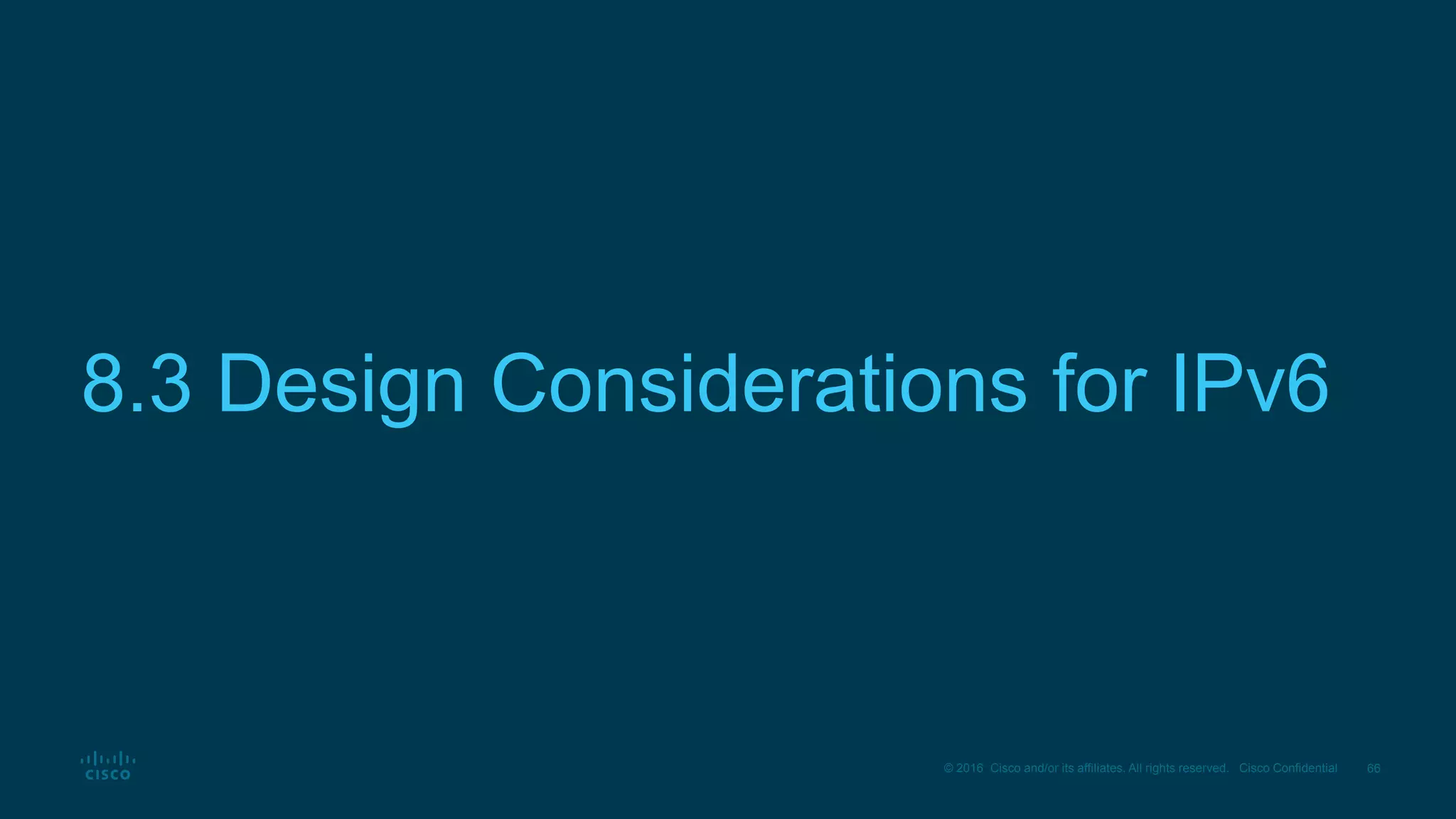 8.3 Design Considerations for IPv6

CISCO

© 2016 Cisco and/or its affiliates. All rights reserved. Cisco Confidential 66